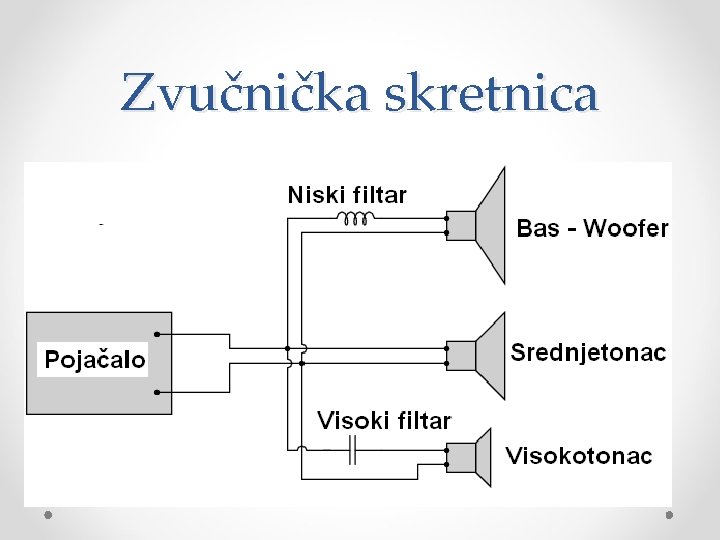 Zvučnička skretnica

Niski filtar

Bas - Woofer

Pojačalo

Srednjetonac

Visoki filtar

Visokotonac